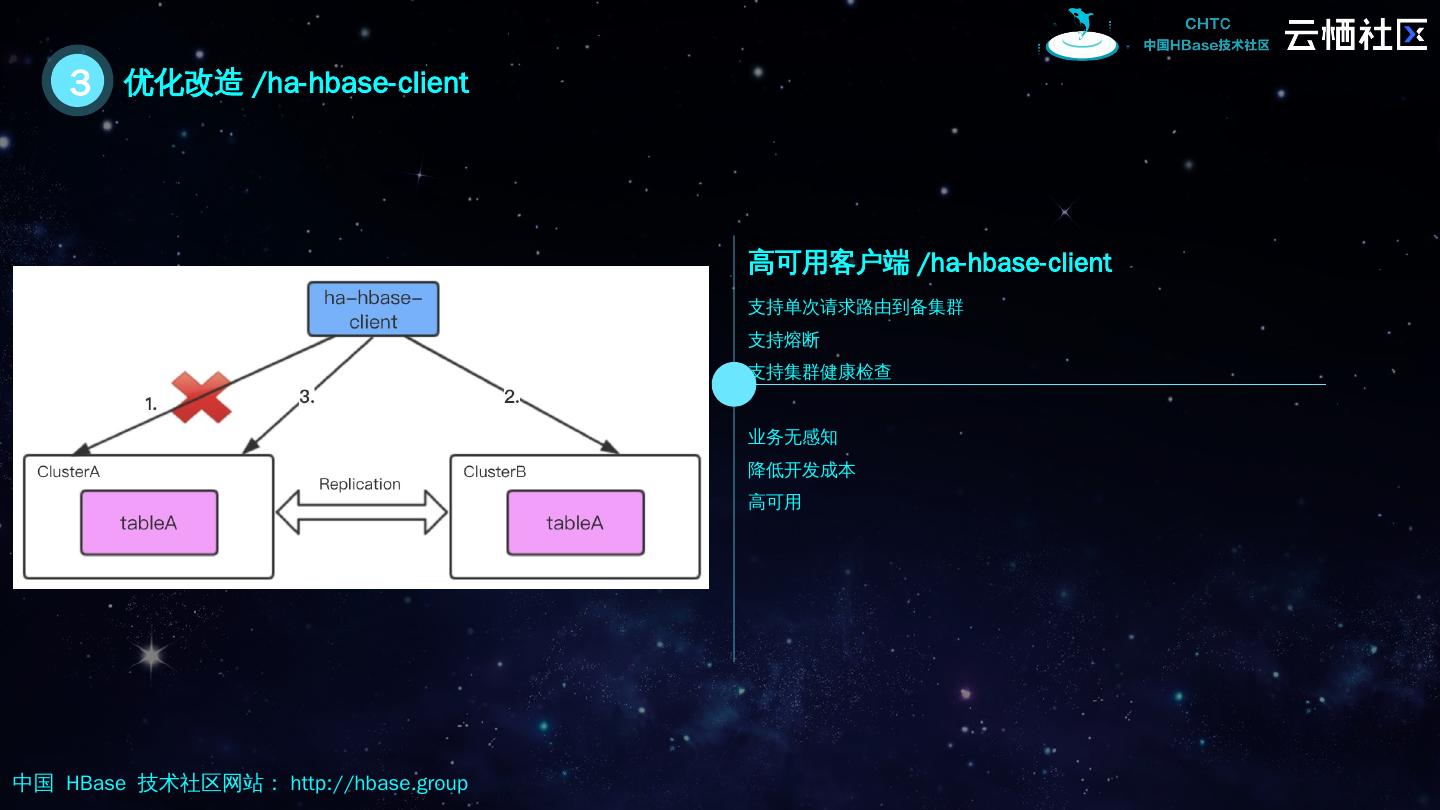 CHTC
中国HBase技术社区
云栖社区

3 优化改造 /ha-hbase-client

ha-hbase-client

1.

3.

2.

ClusterA

tableA

Replication

ClusterB

tableA

高可用客户端 /ha-hbase-client

支持单次请求路由到备集群
支持熔断
支持集群健康检查

业务无感知
降低开发成本
高可用

中国 HBase 技术社区网站： http://hbase.group